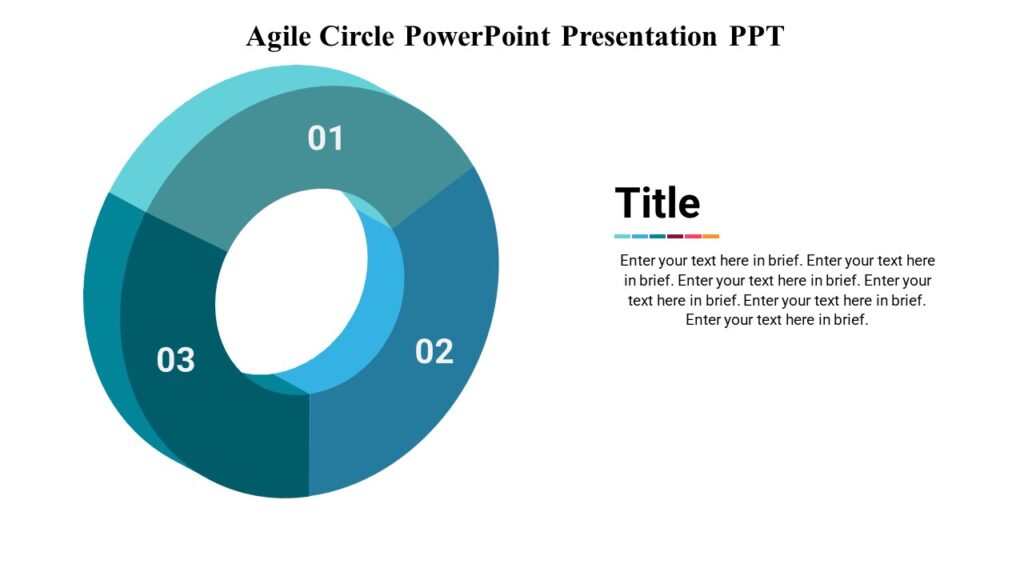 Agile Circle PowerPoint Presentation PPT

01

02

03

Title

Enter your text here in brief. Enter your text here in brief. Enter your text here in brief. Enter your text here in brief. Enter your text here in brief. Enter your text here in brief.